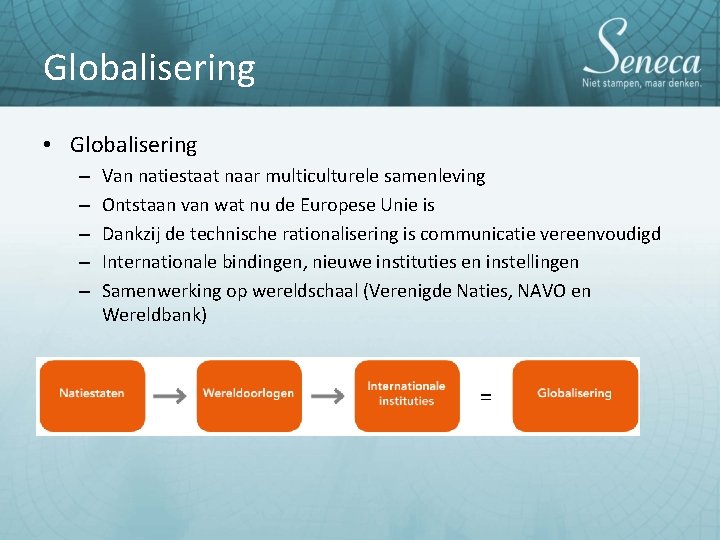 Globalisering

Seneca
Niet stampen, maar denken.

• Globalisering
 – Van natiestaat naar multiculturele samenleving
 – Ontstaan van wat nu de Europese Unie is
 – Dankzij de technische rationalisering is communicatie vereenvoudigd
 – Internationale bindingen, nieuwe instituties en instellingen
 – Samenwerking op wereldschaal (Verenigde Naties, NAVO en Wereldbank)

Natiestaten → Wereldoorlogen → Internationale instituties = Globalisering